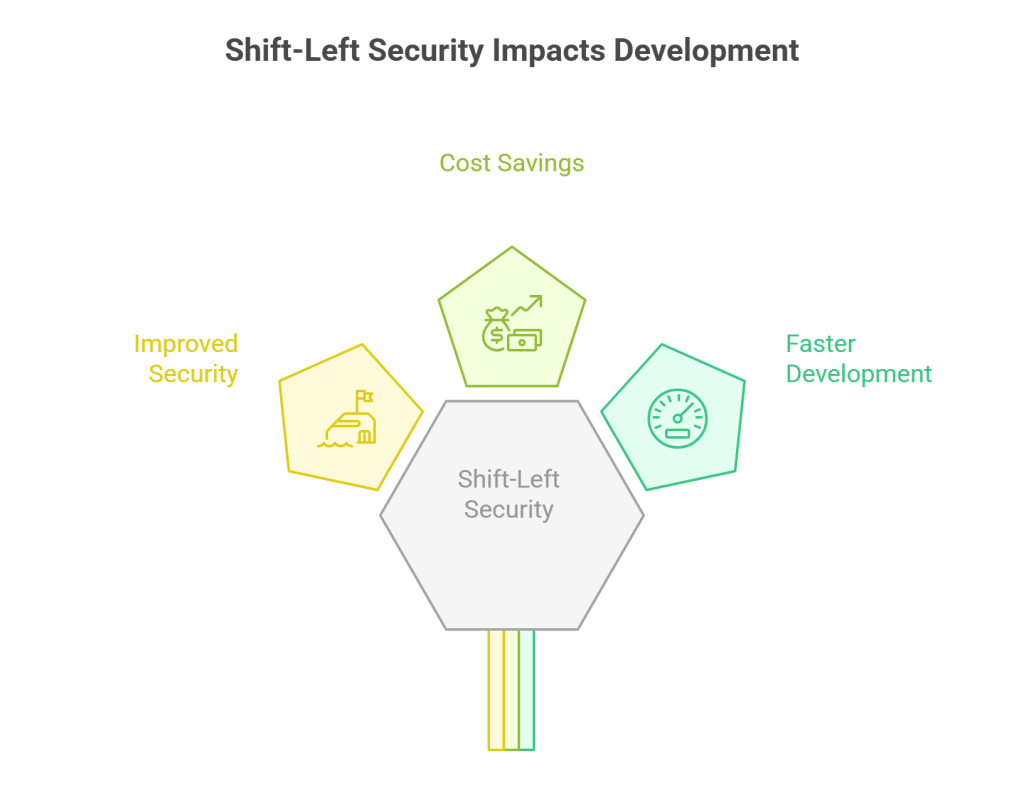 Shift-Left Security Impacts Development

Cost Savings

Improved Security

Faster Development

Shift-Left Security